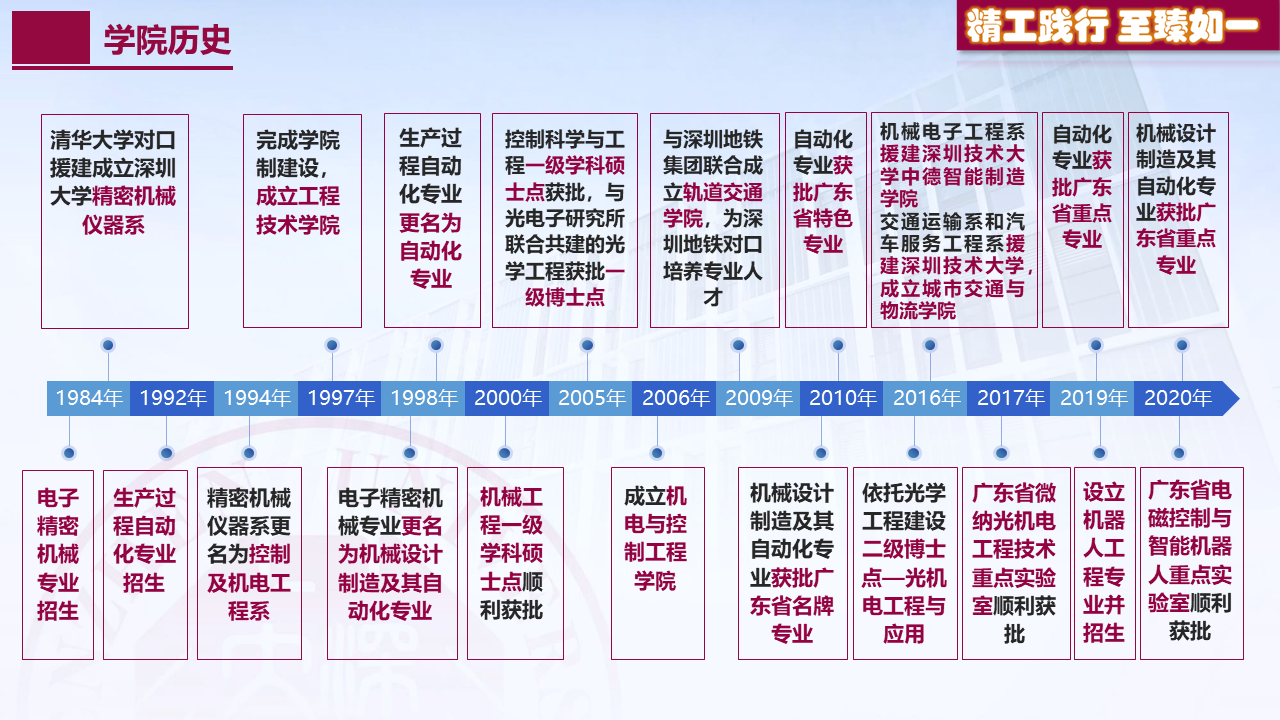 学院历史

精工践行 至臻如一

清华大学对口援建成立深圳大学精密机械仪器系

完成学院制建设，成立工程技术学院

生产过程自动化专业更名为自动化专业

控制科学与工程一级学科硕士点获批，与光电子研究所联合共建的光学工程获批一级博士点

与深圳地铁集团联合成立轨道交通学院，为深圳地铁对口培养专业人才

自动化专业获批广东省特色专业

机械电子工程系援建深圳技术大学中德智能制造学院
交通运输系和汽车服务工程系援建深圳技术大学，成立城市交通与物流学院

自动化专业获批广东省重点专业

机械设计制造及其自动化专业获批广东省重点专业

1984年 1992年 1994年 1997年 1998年 2000年 2005年 2006年 2009年 2010年 2016年 2017年 2019年 2020年

电子精密机械专业招生

生产过程自动化专业招生

精密机械仪器系更名为控制及机电工程系

电子精密机械专业更名为机械设计制造及其自动化专业

机械工程一级学科硕士点顺利获批

成立机电与控制工程学院

机械设计制造及其自动化专业获批广东省名牌专业

依托光学工程建设二级博士点—光机电工程与应用

广东省微纳光机电工程技术重点实验室顺利获批

设立机器人工程专业并招生

广东省电磁控制与智能机器人重点实验室顺利获批